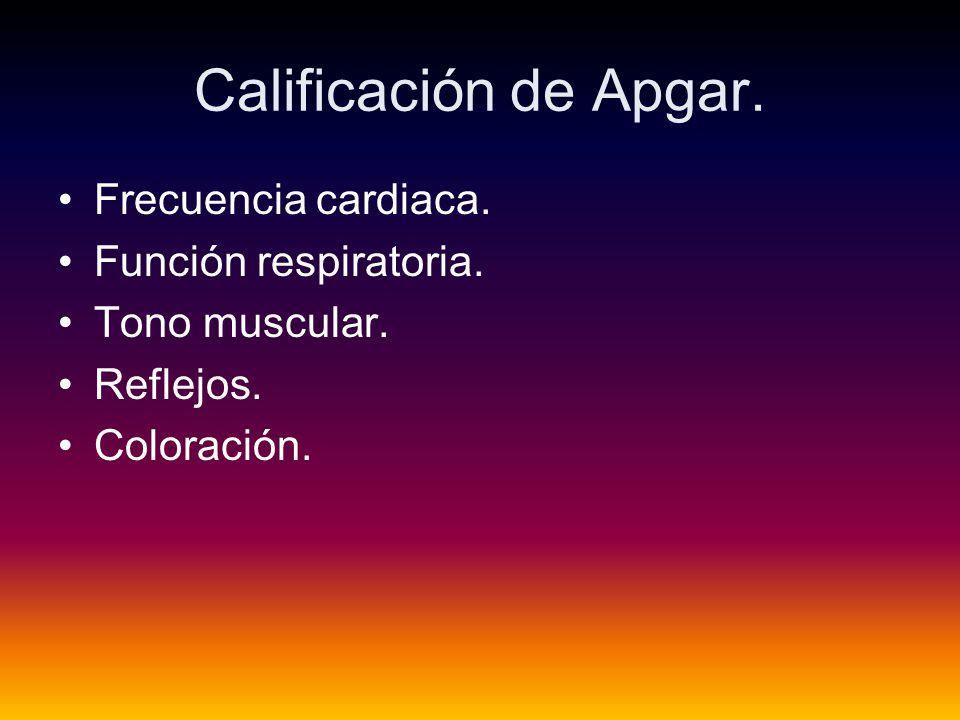 Calificación de Apgar.

• Frecuencia cardiaca.
• Función respiratoria.
• Tono muscular.
• Reflejos.
• Coloración.